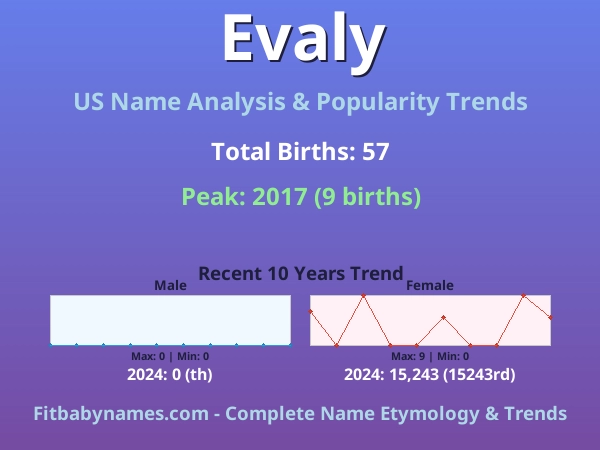 Evaly

US Name Analysis & Popularity Trends

Total Births: 57

Peak: 2017 (9 births)

Recent 10 Years Trend

Male

Max: 0 | Min: 0

2024: 0 (th)

Female

Max: 9 | Min: 0

2024: 15,243 (15243rd)

Fitbabynames.com - Complete Name Etymology & Trends